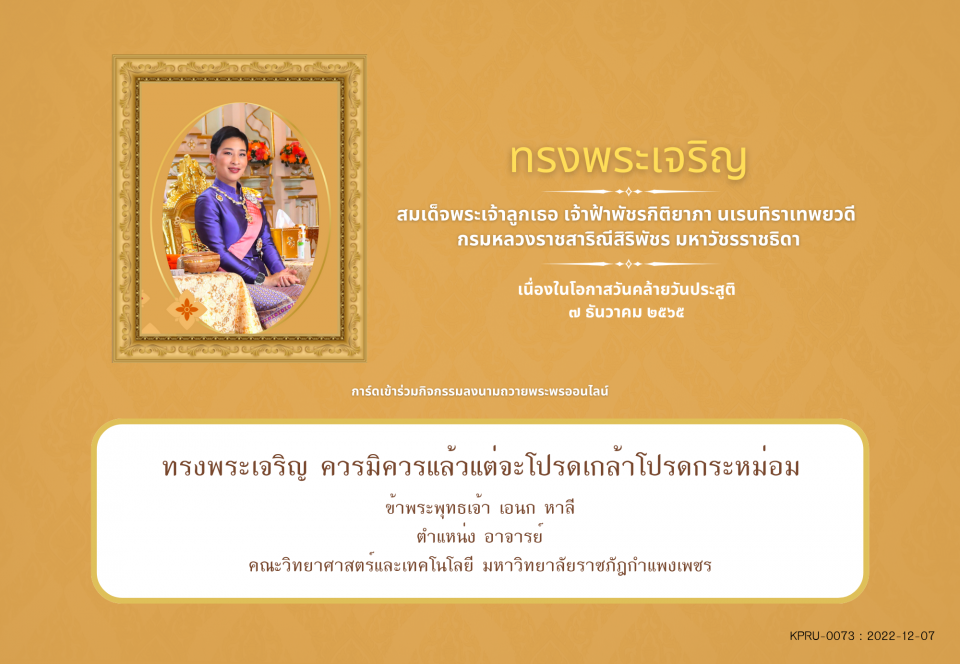 ทรงพระเจริญ

สมเด็จพระเจ้าลูกเธอ เจ้าฟ้าพัชรกิติยาภา นเรนทิราเทพยวดี
กรมหลวงราชสาริณีสิริพัชร มหาวัชรราชธิดา

เนื่องในโอกาสวันคล้ายวันประสูติ
๗ ธันวาคม ๒๕๖๕

การ์ดเข้าร่วมกิจกรรมลงนามถวายพระพรออนไลน์

ทรงพระเจริญ ควรมิควรแล้วแต่จะโปรดเกล้าโปรดกระหม่อม
ข้าพระพุทธเจ้า เอนก หาลี
ตำแหน่ง อาจารย์
คณะวิทยาศาสตร์และเทคโนโลยี มหาวิทยาลัยราชภัฏกำแพงเพชร

KPRU-0073 : 2022-12-07